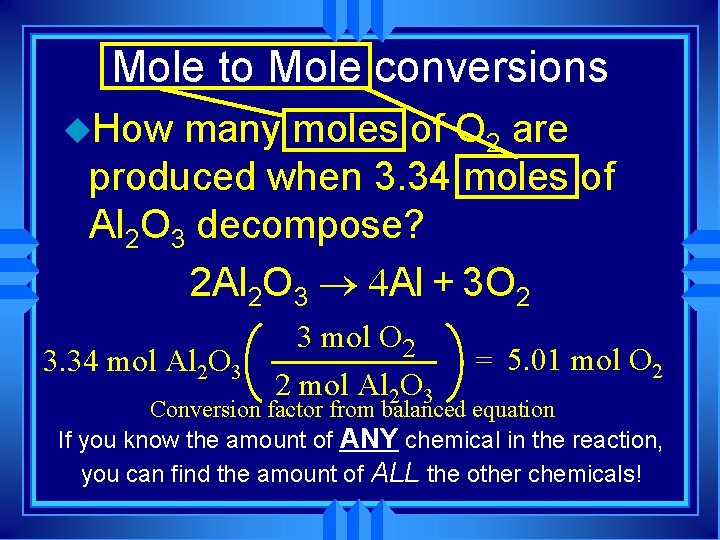 Mole to Mole conversions

How many moles of $O_2$ are produced when 3.34 moles of $Al_2O_3$ decompose?

$2Al_2O_3 \rightarrow 4Al + 3O_2$

$3.34 \text{ mol } Al_2O_3 \left( \frac{3 \text{ mol } O_2}{2 \text{ mol } Al_2O_3} \right) = 5.01 \text{ mol } O_2$

Conversion factor from balanced equation

If you know the amount of ANY chemical in the reaction, you can find the amount of ALL the other chemicals!